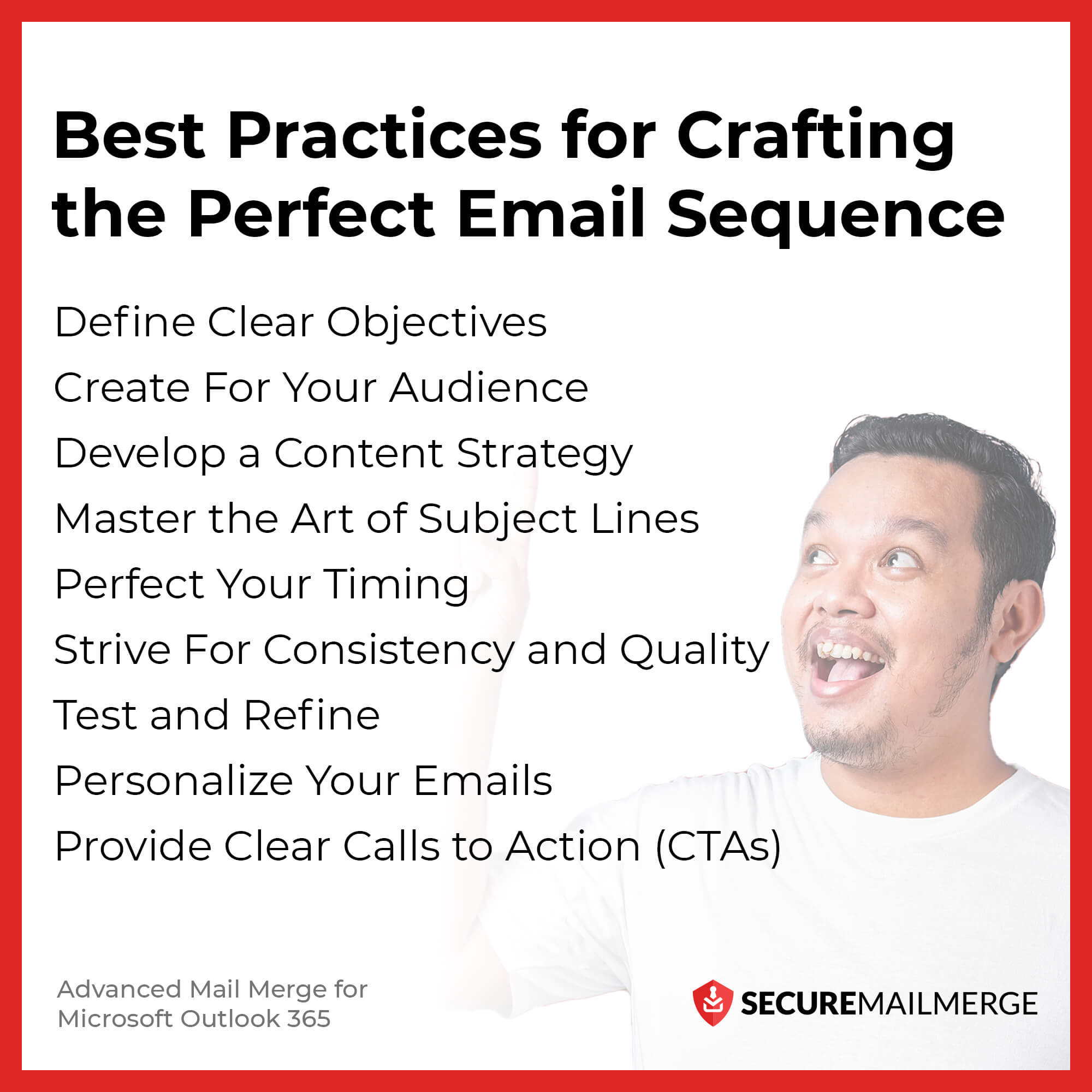 Best Practices for Crafting the Perfect Email Sequence

Define Clear Objectives

Create For Your Audience

Develop a Content Strategy

Master the Art of Subject Lines

Perfect Your Timing

Strive For Consistency and Quality

Test and Refine

Personalize Your Emails

Provide Clear Calls to Action (CTAs)

Advanced Mail Merge for Microsoft Outlook 365

SECUREMAILMERGE